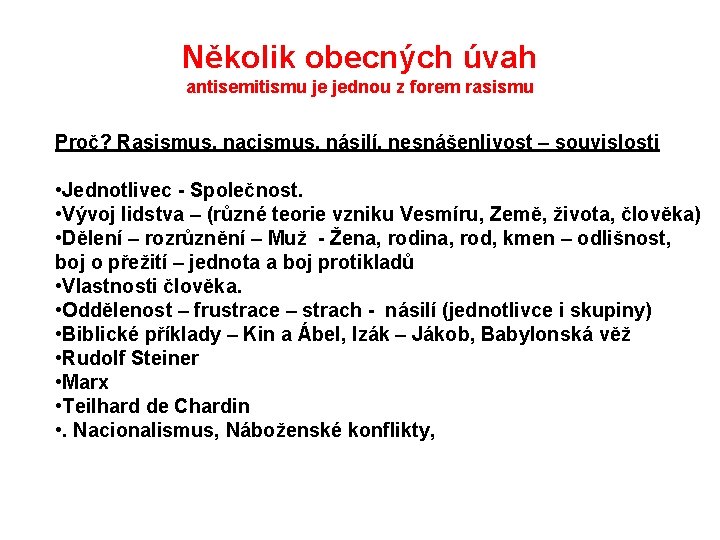 Několik obecných úvah
antisemitismu je jednou z forem rasismu

Proč? Rasismus, nacismus, násilí, nesnášenlivost – souvislosti

•Jednotlivec - Společnost.
•Vývoj lidstva – (různé teorie vzniku Vesmíru, Země, života, člověka)
•Dělení – rozrůznění – Muž - Žena, rodina, rod, kmen – odlišnost, boj o přežití – jednota a boj protikladů
•Vlastnosti člověka.
•Oddělenost – frustrace – strach - násilí (jednotlivce i skupiny)
•Biblické příklady – Kin a Ábel, Izák – Jákob, Babylonská věž
•Rudolf Steiner
•Marx
•Teilhard de Chardin
•. Nacionalismus, Náboženské konflikty,